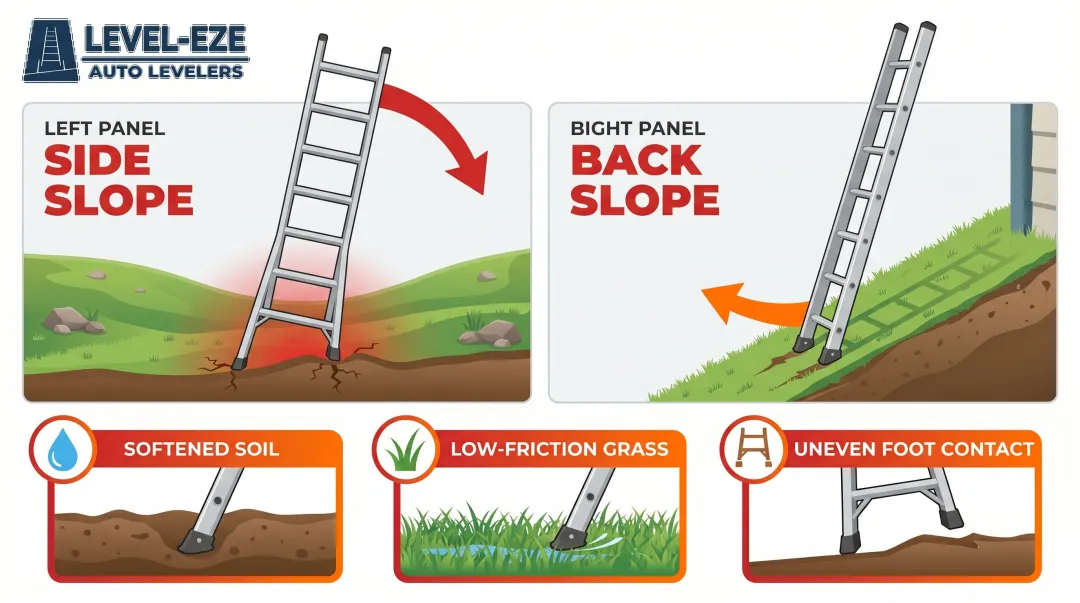 LEVEL-EZE
AUTO LEVELERS

LEFT PANEL
SIDE SLOPE

BIGHT PANEL
BACK SLOPE

SOFTENED SOIL

LOW-FRICTION GRASS

UNEVEN FOOT CONTACT